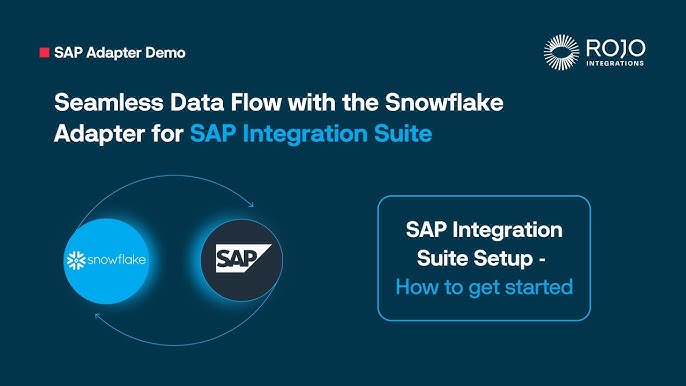 SAP Adapter Demo

ROJO INTEGRATIONS

Seamless Data Flow with the Snowflake Adapter for SAP Integration Suite

snowflake

SAP

SAP Integration Suite Setup - How to get started